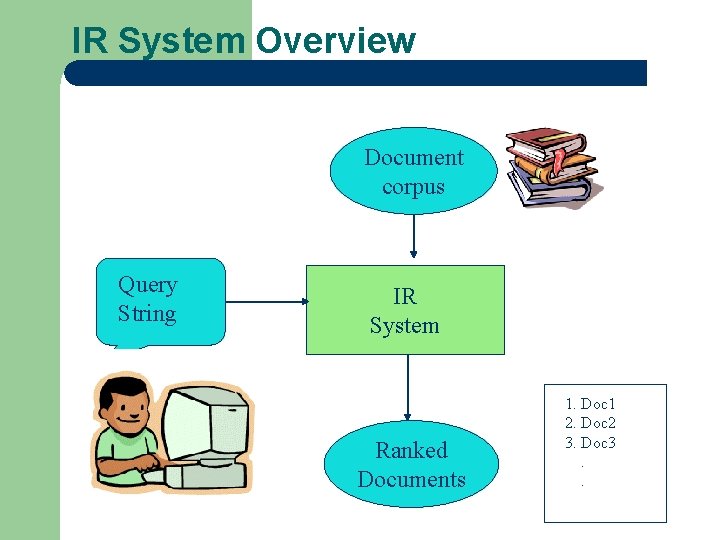 IR System Overview

Document corpus

Query String

IR System

Ranked Documents

1. Doc1
2. Doc2
3. Doc3
.
.